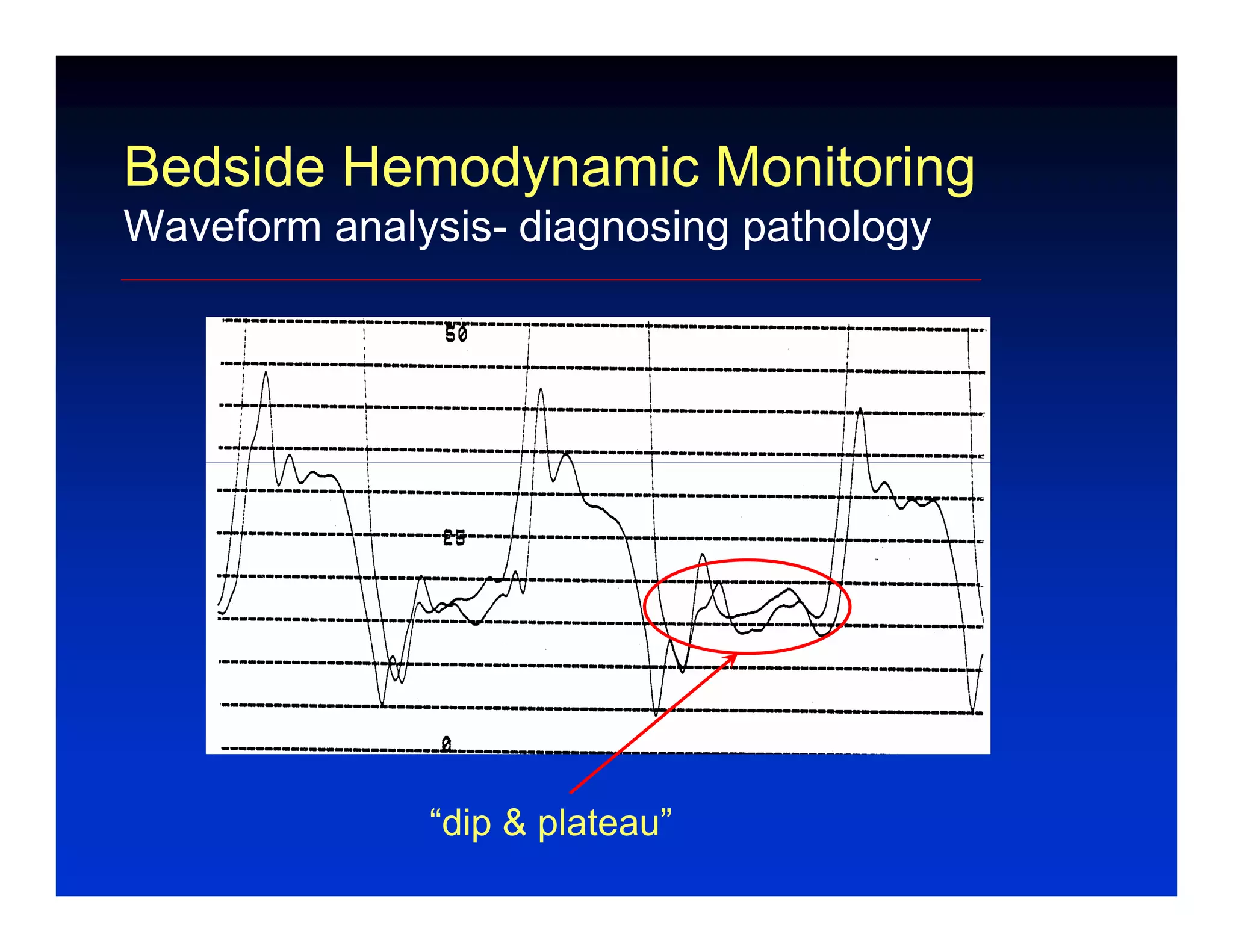 Bedside Hemodynamic Monitoring
Waveform analysis- diagnosing pathology

50

25

0

“dip & plateau”